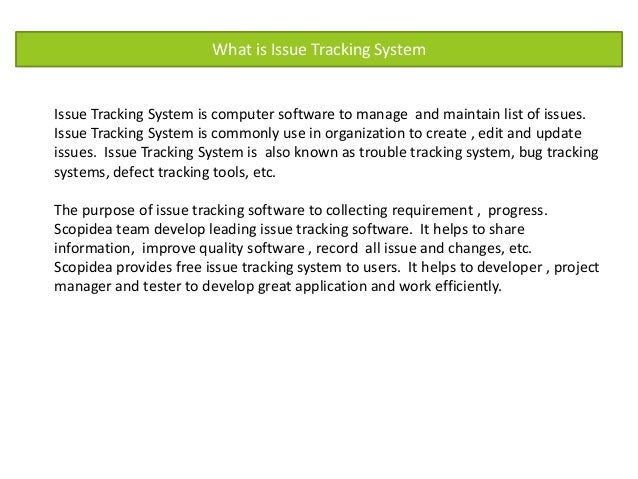 What is Issue Tracking System

Issue Tracking System is computer software to manage and maintain list of issues. Issue Tracking System is commonly use in organization to create , edit and update issues. Issue Tracking System is also known as trouble tracking system, bug tracking systems, defect tracking tools, etc.

The purpose of issue tracking software to collecting requirement , progress. Scopidea team develop leading issue tracking software. It helps to share information, improve quality software , record all issue and changes, etc. Scopidea provides free issue tracking system to users. It helps to developer , project manager and tester to develop great application and work efficiently.